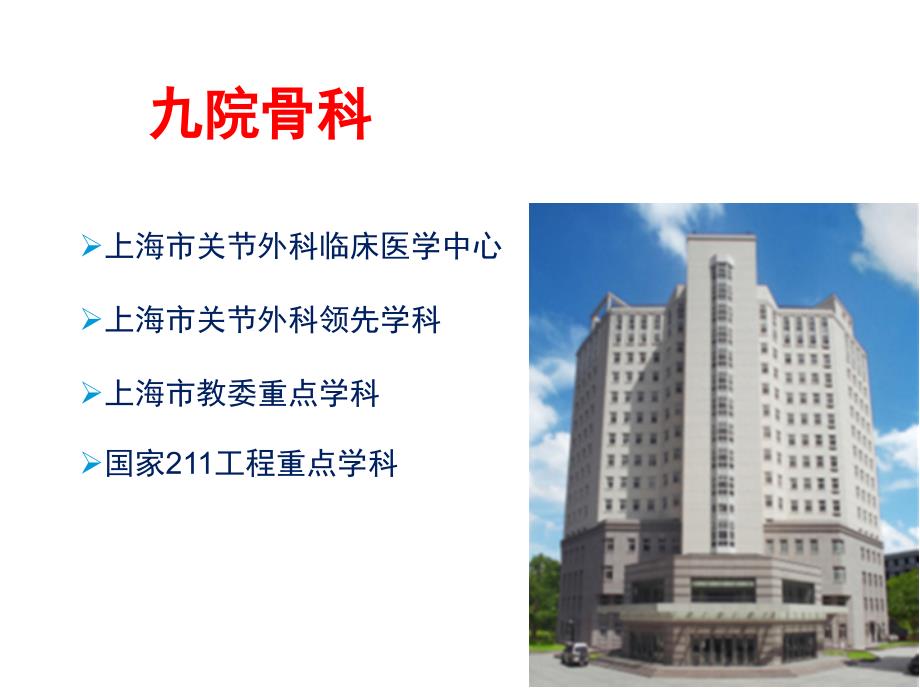 九院骨科

➢上海市关节外科临床医学中心

➢上海市关节外科领先学科

➢上海市教委重点学科

➢国家211工程重点学科